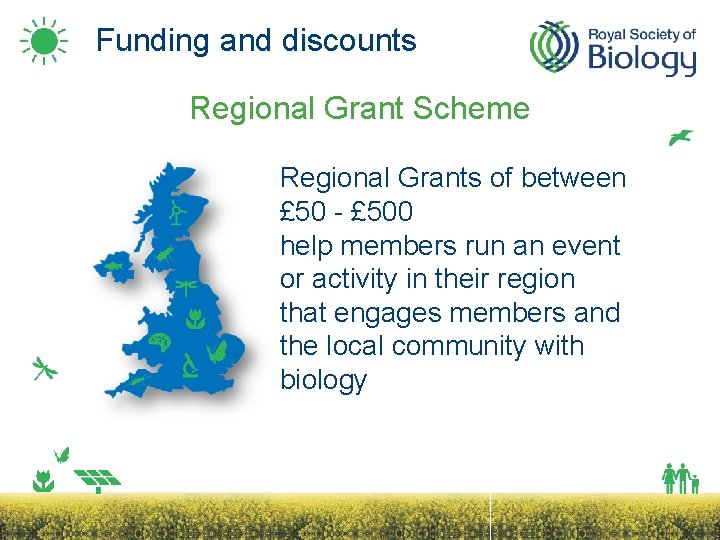 Funding and discounts

Royal Society of Biology

Regional Grant Scheme

Regional Grants of between £50 - £500 help members run an event or activity in their region that engages members and the local community with biology